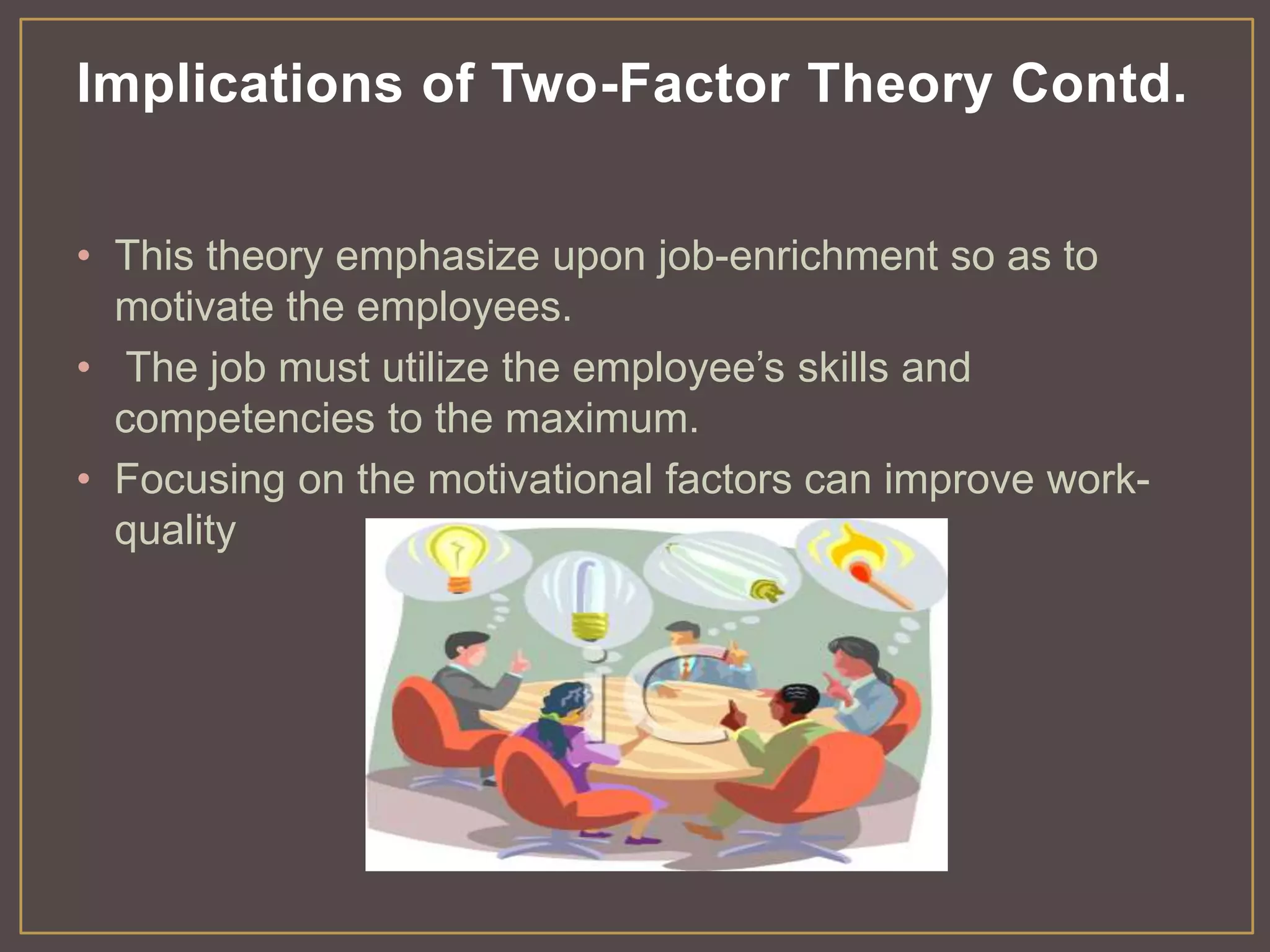 Implications of Two-Factor Theory Contd.

• This theory emphasize upon job-enrichment so as to motivate the employees.
• The job must utilize the employee's skills and competencies to the maximum.
• Focusing on the motivational factors can improve work-quality